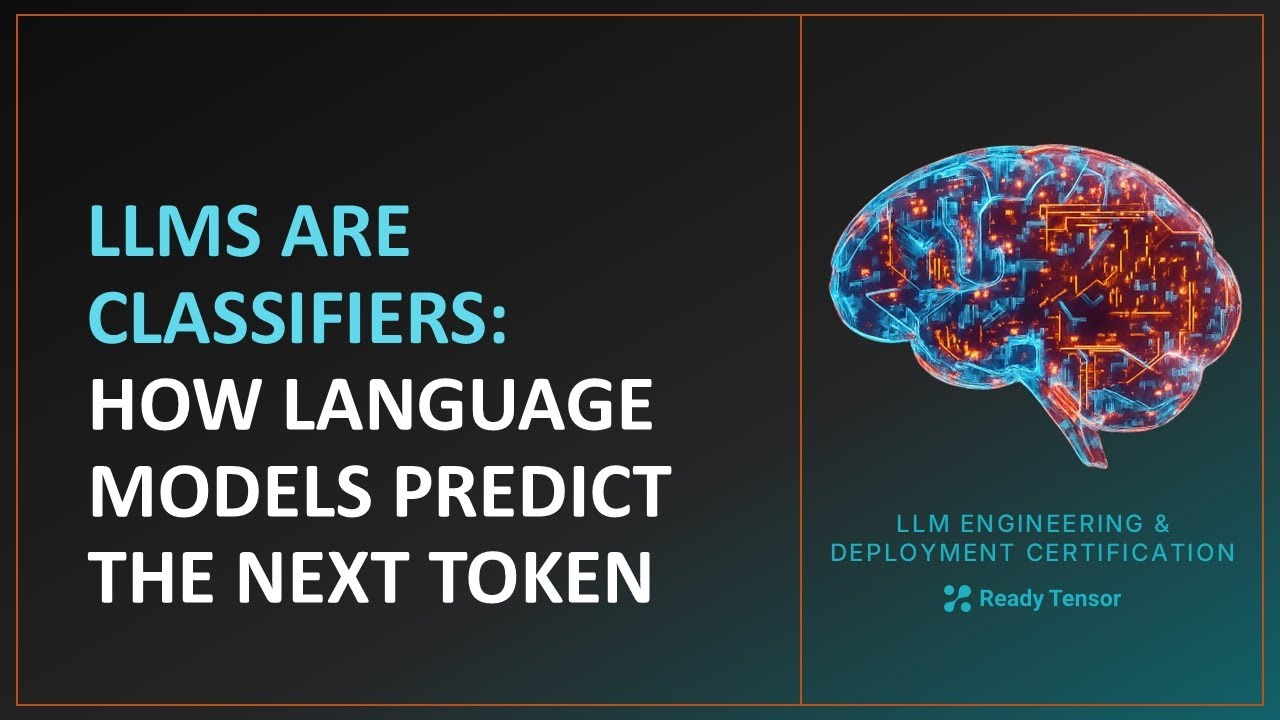 LLMS ARE CLASSIFIERS: HOW LANGUAGE MODELS PREDICT THE NEXT TOKEN

LLM ENGINEERING & DEPLOYMENT CERTIFICATION

Ready Tensor